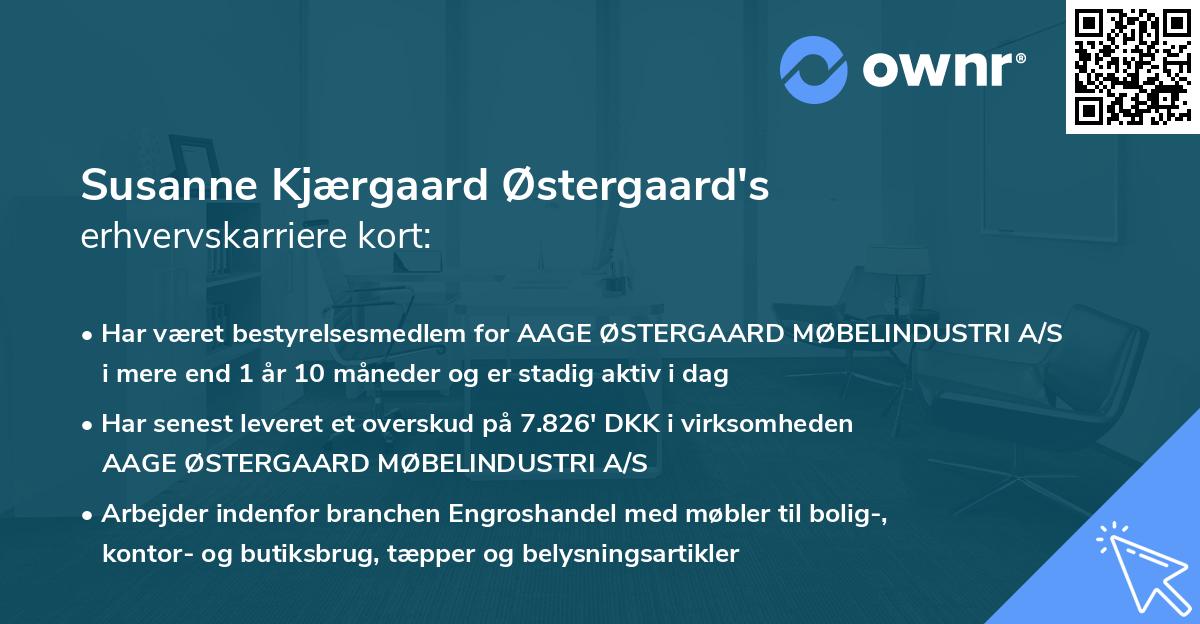 ownr®

Susanne Kjærgaard Østergaard's
erhvervskarriere kort:

• Har været bestyrelsesmedlem for AAGE ØSTERGAARD MØBELINDUSTRI A/S i mere end 1 år 10 måneder og er stadig aktiv i dag

• Har senest leveret et overskud på 7.826' DKK i virksomheden AAGE ØSTERGAARD MØBELINDUSTRI A/S

• Arbejder indenfor branchen Engroshandel med møbler til bolig-, kontor- og butiksbrug, tæpper og belysningsartikler